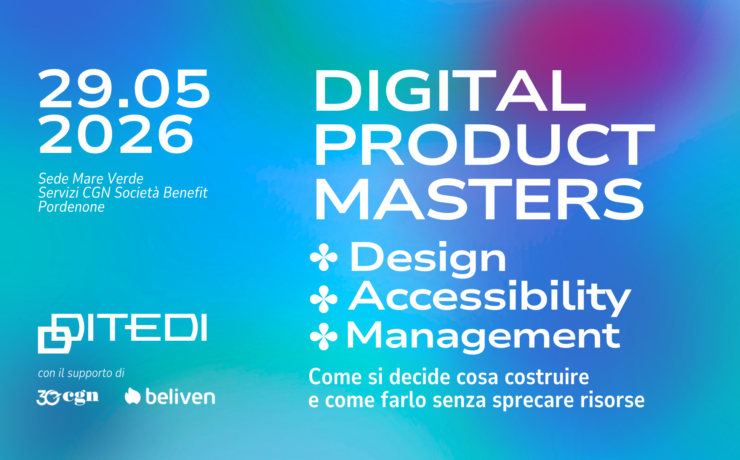 29.05
2026

Sede Mare Verde
Servizi CGN Società Benefit
Pordenone

DITEDI

con il supporto di

30 cgn beliven

DIGITAL PRODUCT MASTERS

✤ Design
✤ Accessibility
✤ Management

Come si decide cosa costruire e come farlo senza sprecare risorse